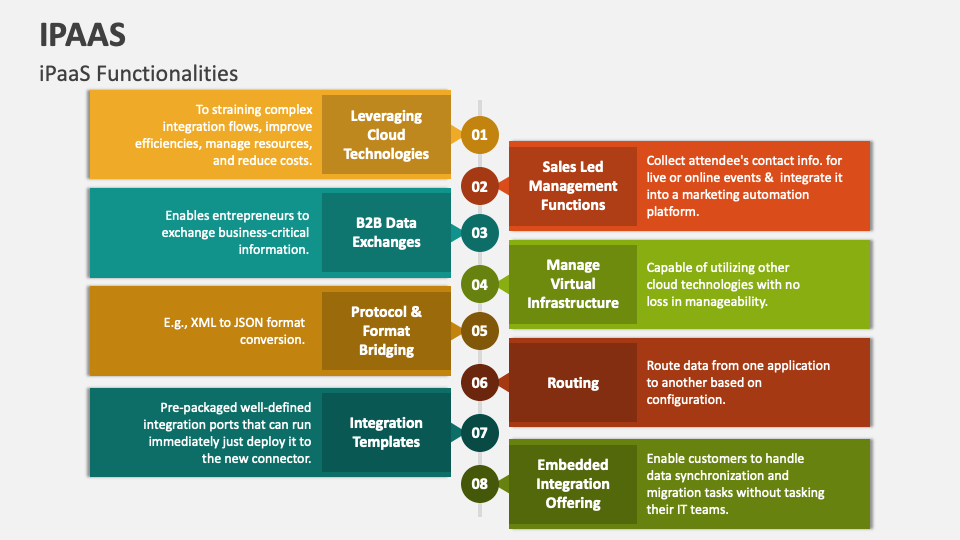 IPAAS

iPaaS Functionalities

To straining complex integration flows, improve efficiencies, manage resources, and reduce costs.

Leveraging Cloud Technologies

01

02

Sales Led Management Functions

Collect attendee's contact info. for live or online events & integrate it into a marketing automation platform.

Enables entrepreneurs to exchange business-critical information.

B2B Data Exchanges

03

04

Manage Virtual Infrastructure

Capable of utilizing other cloud technologies with no loss in manageability.

E.g., XML to JSON format conversion.

Protocol & Format Bridging

05

06

Routing

Route data from one application to another based on configuration.

Pre-packaged well-defined integration ports that can run immediately just deploy it to the new connector.

Integration Templates

07

08

Embedded Integration Offering

Enable customers to handle data synchronization and migration tasks without tasking their IT teams.